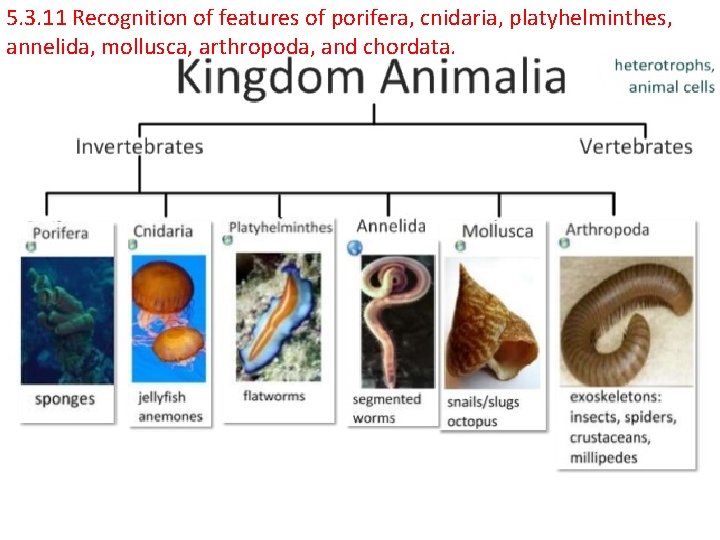 5.3.11 Recognition of features of porifera, cnidaria, platyhelminthes, annelida, mollusca, arthropoda, and chordata.

Kingdom Animalia

heterotrophs, animal cells

Invertebrates

Vertebrates

Porifera

sponges

Cnidaria

jellyfish anemones

Platyhelminthes

flatworms

Annelida

segmented worms

Mollusca

snails/slugs octopus

Arthropoda

exoskeletons: insects, spiders, crustaceans, millipedes